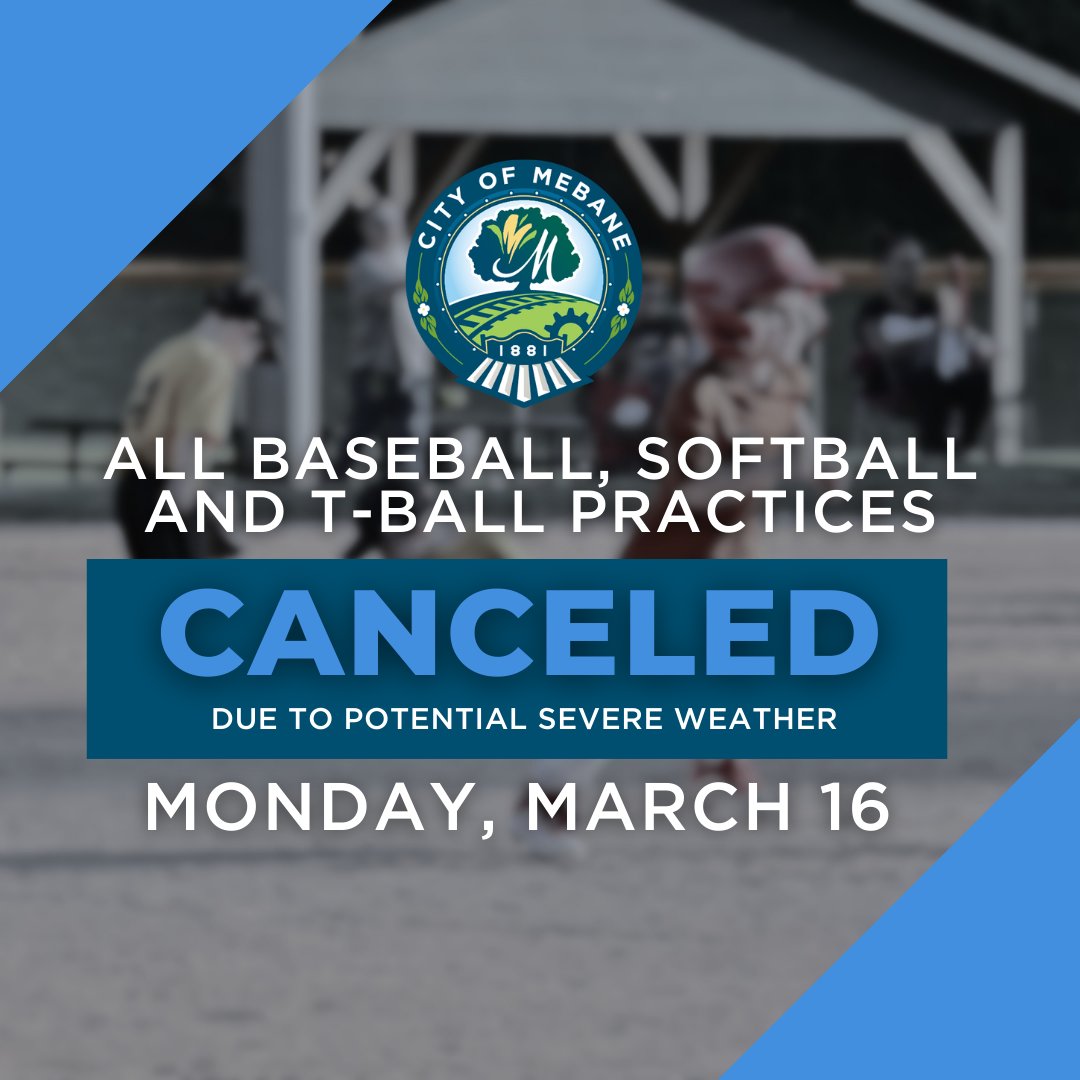 CITY OF MEBANE
M
1881

ALL BASEBALL, SOFTBALL AND T-BALL PRACTICES

CANCELED

DUE TO POTENTIAL SEVERE WEATHER

MONDAY, MARCH 16